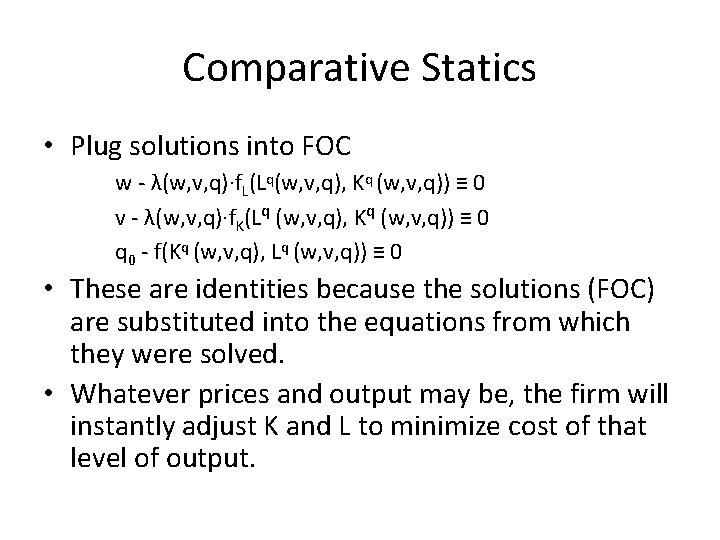 Comparative Statics

• Plug solutions into FOC

$w - \lambda(w,v,q) \cdot f_L(L^q(w,v,q), K^q(w,v,q)) \equiv 0$

$v - \lambda(w,v,q) \cdot f_K(L^q(w,v,q), K^q(w,v,q)) \equiv 0$

$q_0 - f(K^q(w,v,q), L^q(w,v,q)) \equiv 0$

• These are identities because the solutions (FOC) are substituted into the equations from which they were solved.

• Whatever prices and output may be, the firm will instantly adjust K and L to minimize cost of that level of output.